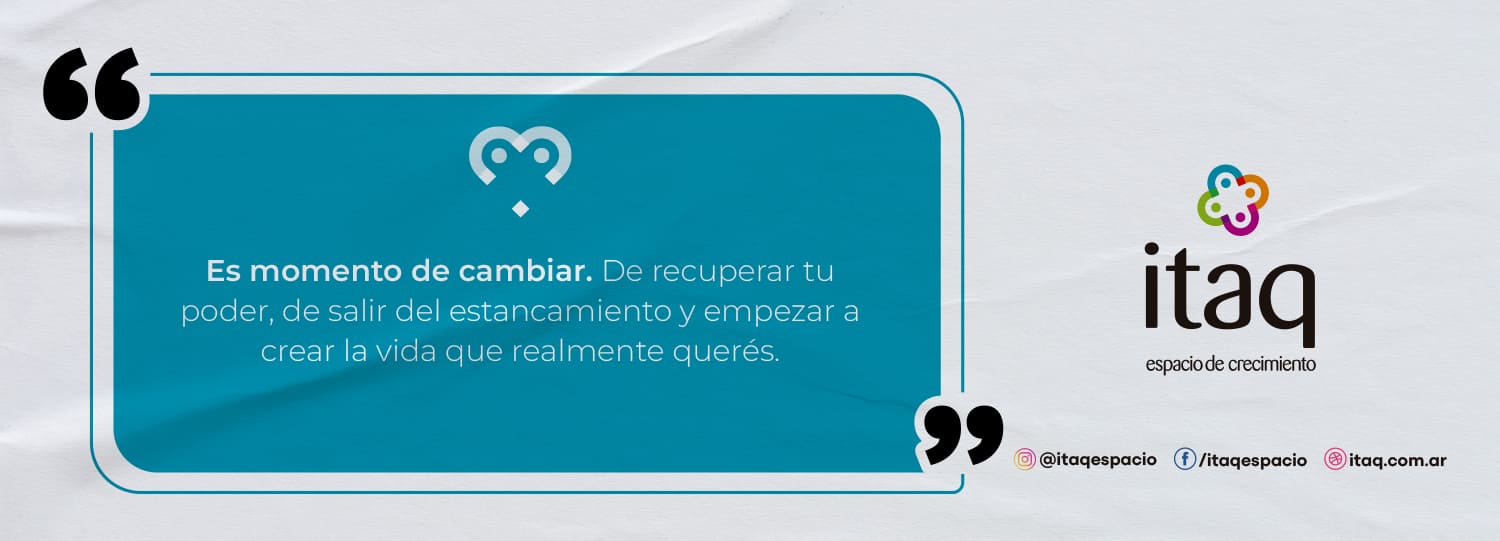 Es momento de cambiar. De recuperar tu poder, de salir del estancamiento y empezar a crear la vida que realmente querés.

itaq
espacio de crecimiento

@itaqespacio /itaqespacio itaq.com.ar